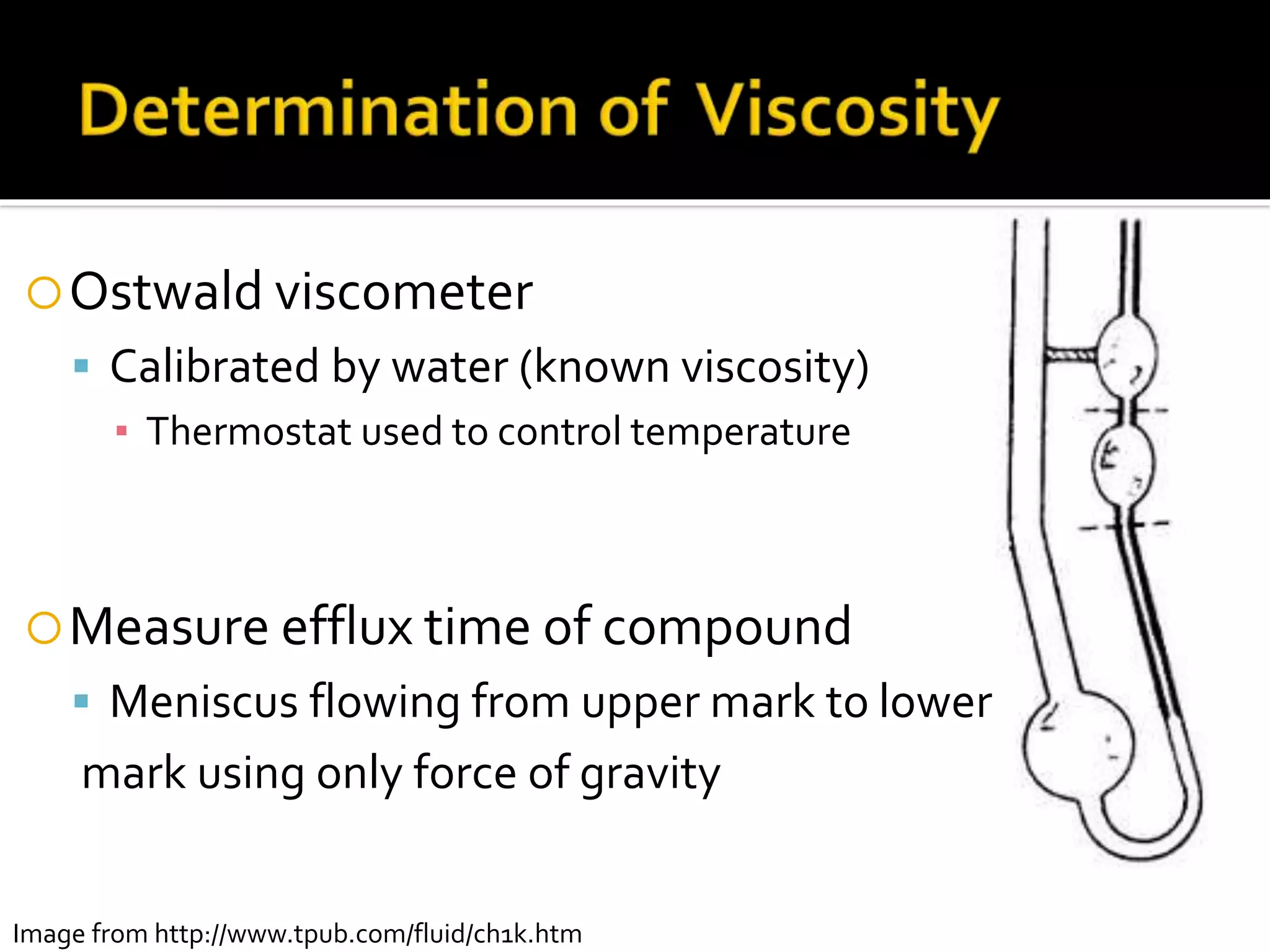 Determination of Viscosity

Ostwald viscometer

Calibrated by water (known viscosity)

Thermostat used to control temperature

Measure efflux time of compound

Meniscus flowing from upper mark to lower mark using only force of gravity

Image from http://www.tpub.com/fluid/ch1k.htm